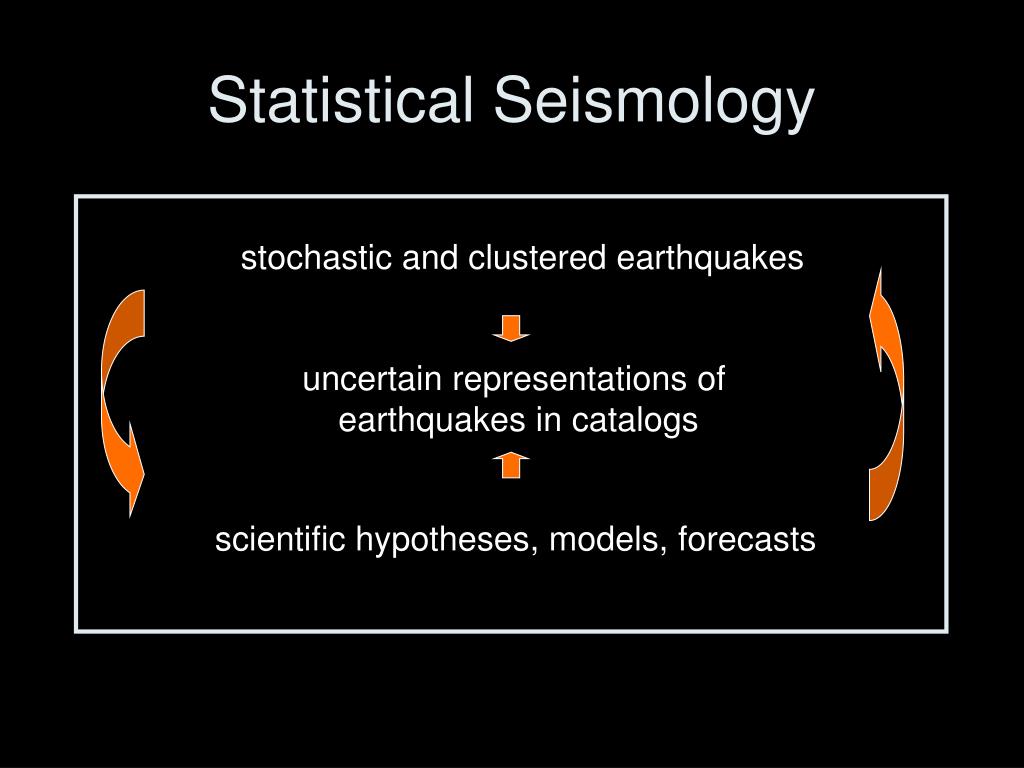 Statistical Seismology

stochastic and clustered earthquakes

uncertain representations of earthquakes in catalogs

scientific hypotheses, models, forecasts